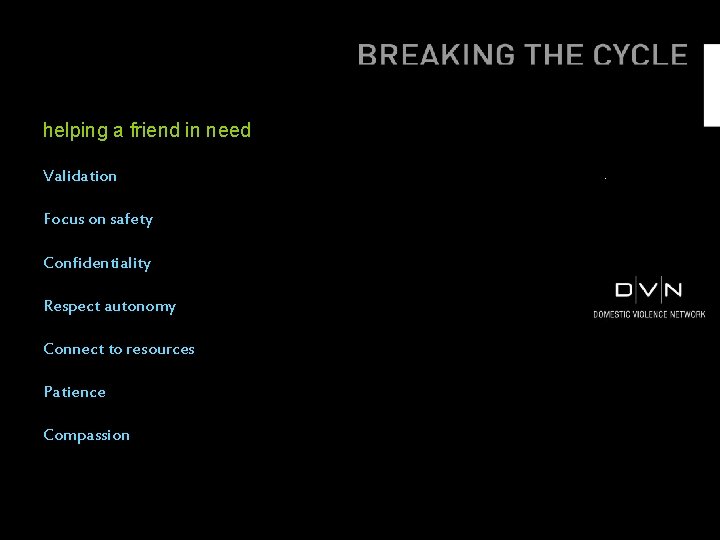 BREAKING THE CYCLE

helping a friend in need

Validation

Focus on safety

Confidentiality

Respect autonomy

Connect to resources

Patience

Compassion

D|V|N
DOMESTIC VIOLENCE NETWORK